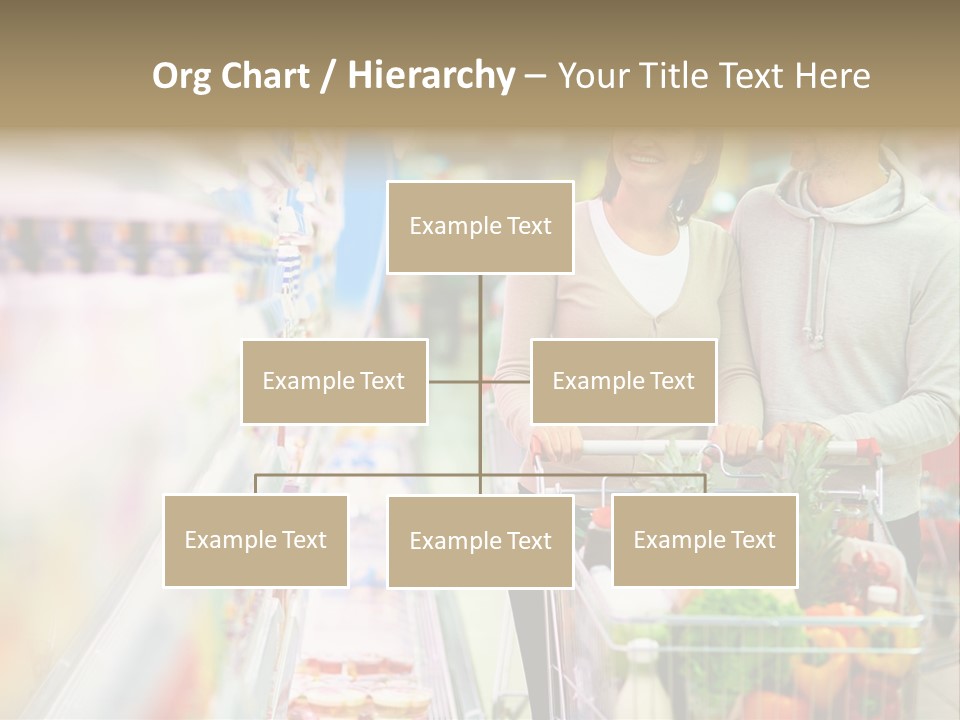 Org Chart / Hierarchy – Your Title Text Here

Example Text

Example Text

Example Text

Example Text

Example Text

Example Text